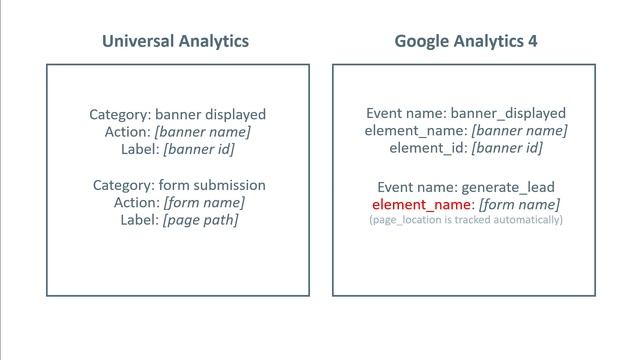 Universal Analytics

Category: banner displayed
Action: [banner name]
Label: [banner id]

Category: form submission
Action: [form name]
Label: [page path]

Google Analytics 4

Event name: banner_displayed
element_name: [banner name]
element_id: [banner id]

Event name: generate_lead
element_name: [form name]
(page_location is tracked automatically)